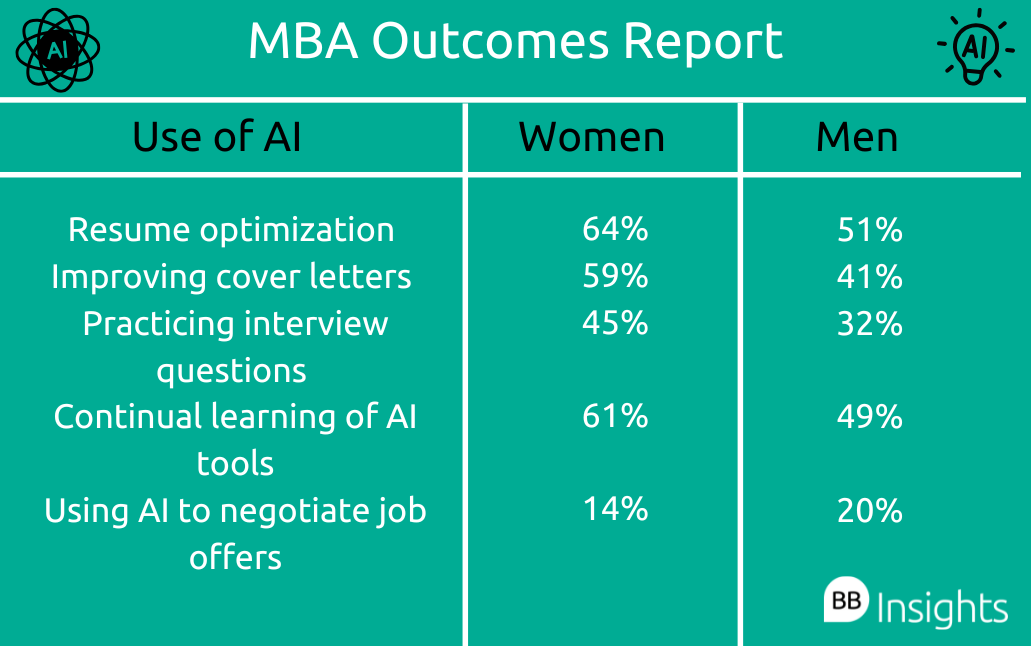 AI

MBA Outcomes Report

AI

| Use of AI | Women | Men |
|---|---|---|
| Resume optimization | 64% | 51% |
| Improving cover letters | 59% | 41% |
| Practicing interview questions | 45% | 32% |
| Continual learning of AI tools | 61% | 49% |
| Using AI to negotiate job offers | 14% | 20% |

BB Insights